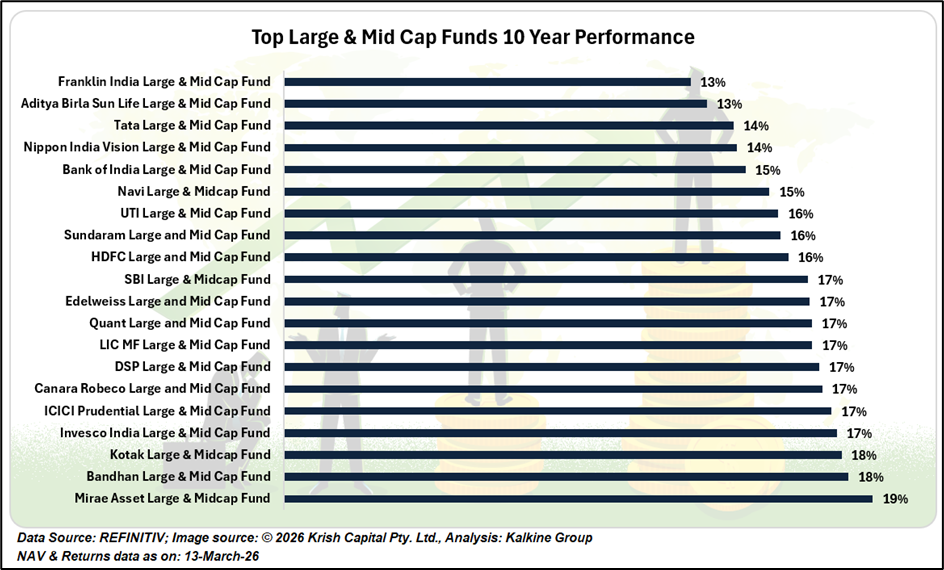 Top Large & Mid Cap Funds 10 Year Performance

Franklin India Large & Mid Cap Fund 13%
Aditya Birla Sun Life Large & Mid Cap Fund 13%
Tata Large & Mid Cap Fund 14%
Nippon India Vision Large & Mid Cap Fund 14%
Bank of India Large & Mid Cap Fund 15%
Navi Large & Midcap Fund 15%
UTI Large & Mid Cap Fund 16%
Sundaram Large and Mid Cap Fund 16%
HDFC Large and Mid Cap Fund 16%
SBI Large & Midcap Fund 17%
Edelweiss Large and Mid Cap Fund 17%
Quant Large and Mid Cap Fund 17%
LIC MF Large & Mid Cap Fund 17%
DSP Large & Mid Cap Fund 17%
Canara Robeco Large and Mid Cap Fund 17%
ICICI Prudential Large & Mid Cap Fund 17%
Invesco India Large & Mid Cap Fund 17%
Kotak Large & Midcap Fund 18%
Bandhan Large & Mid Cap Fund 18%
Mirae Asset Large & Midcap Fund 19%

Data Source: REFINITIV; Image source: © 2026 Krish Capital Pty. Ltd., Analysis: Kalkine Group
NAV & Returns data as on: 13-March-26